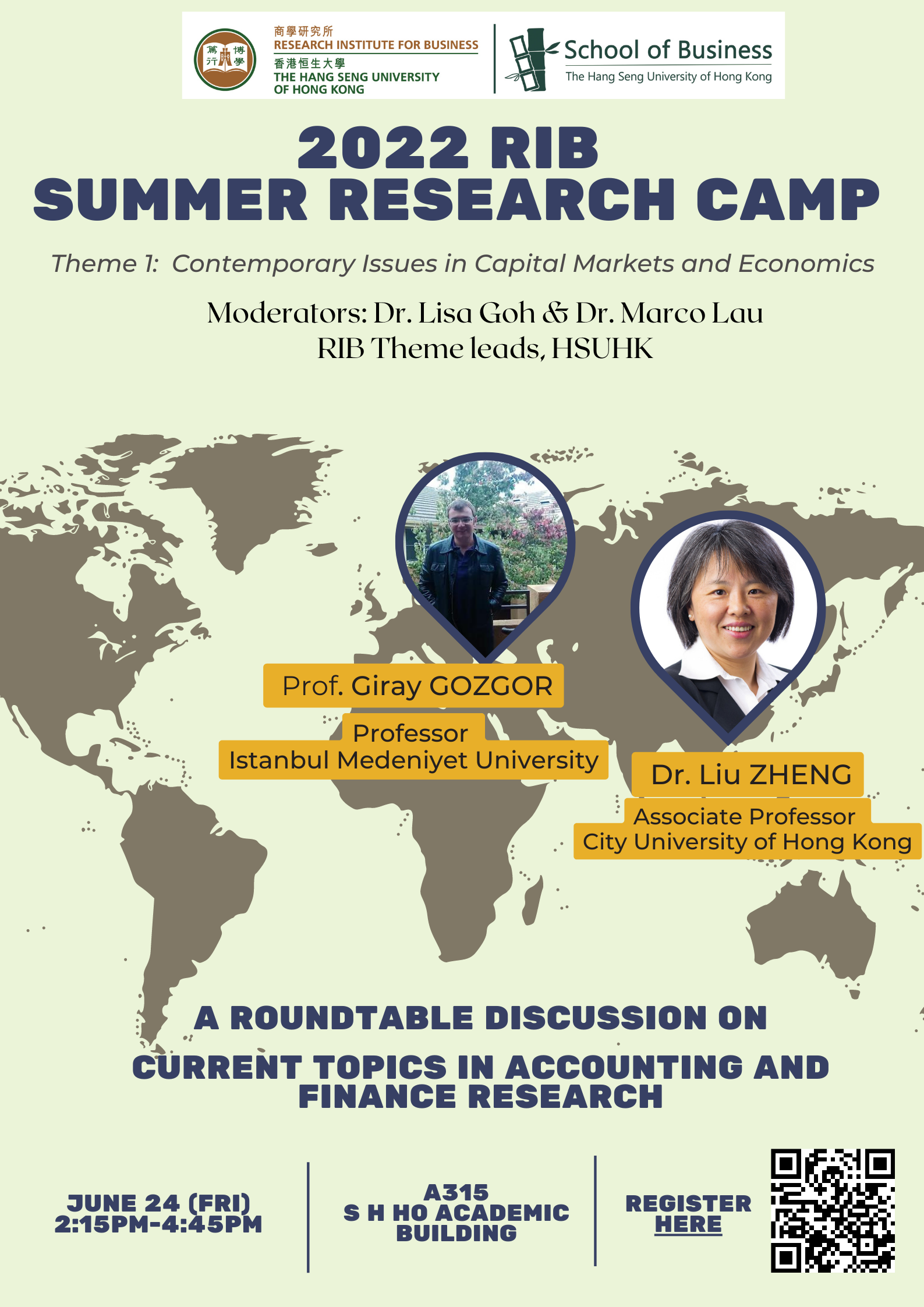 篤行 博學

商學研究所
RESEARCH INSTITUTE FOR BUSINESS
香港恒生大學
THE HANG SENG UNIVERSITY OF HONG KONG

School of Business
The Hang Seng University of Hong Kong

2022 RIB
SUMMER RESEARCH CAMP

Theme 1: Contemporary Issues in Capital Markets and Economics

Moderators: Dr. Lisa Goh & Dr. Marco Lau
RIB Theme leads, HSUHK

Prof. Giray GOZGOR
Professor
Istanbul Medeniyet University

Dr. Liu ZHENG
Associate Professor
City University of Hong Kong

A ROUNDTABLE DISCUSSION ON
CURRENT TOPICS IN ACCOUNTING AND FINANCE RESEARCH

JUNE 24 (FRI)
2:15PM-4:45PM

A315
S H HO ACADEMIC BUILDING

REGISTER HERE